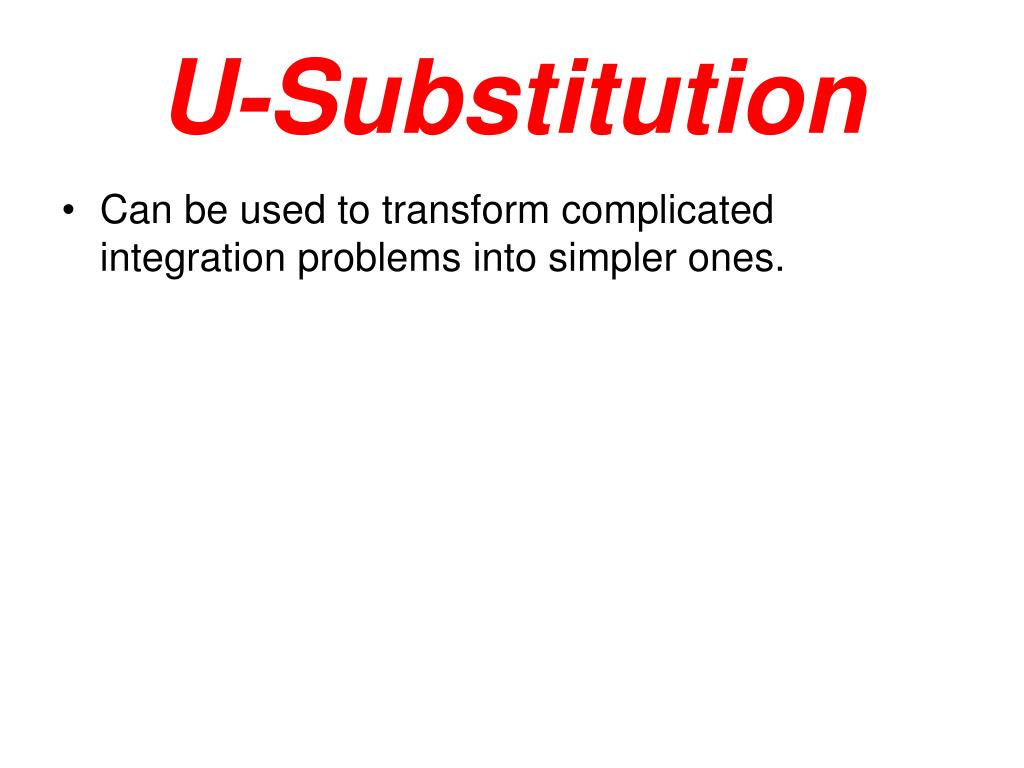 U-Substitution

• Can be used to transform complicated integration problems into simpler ones.